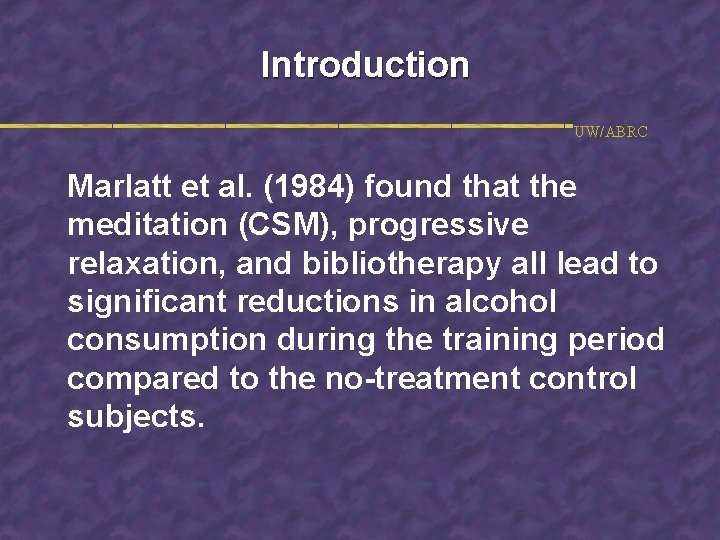 Introduction

UW/ABRC

Marlatt et al. (1984) found that the meditation (CSM), progressive relaxation, and bibliotherapy all lead to significant reductions in alcohol consumption during the training period compared to the no-treatment control subjects.